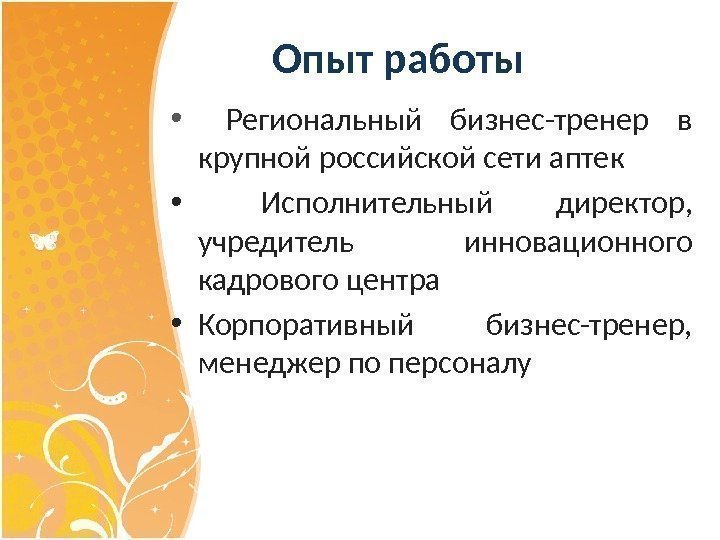 Опыт работы

• Региональный бизнес-тренер в крупной российской сети аптек

• Исполнительный директор, учредитель инновационного кадрового центра

• Корпоративный бизнес-тренер, менеджер по персоналу